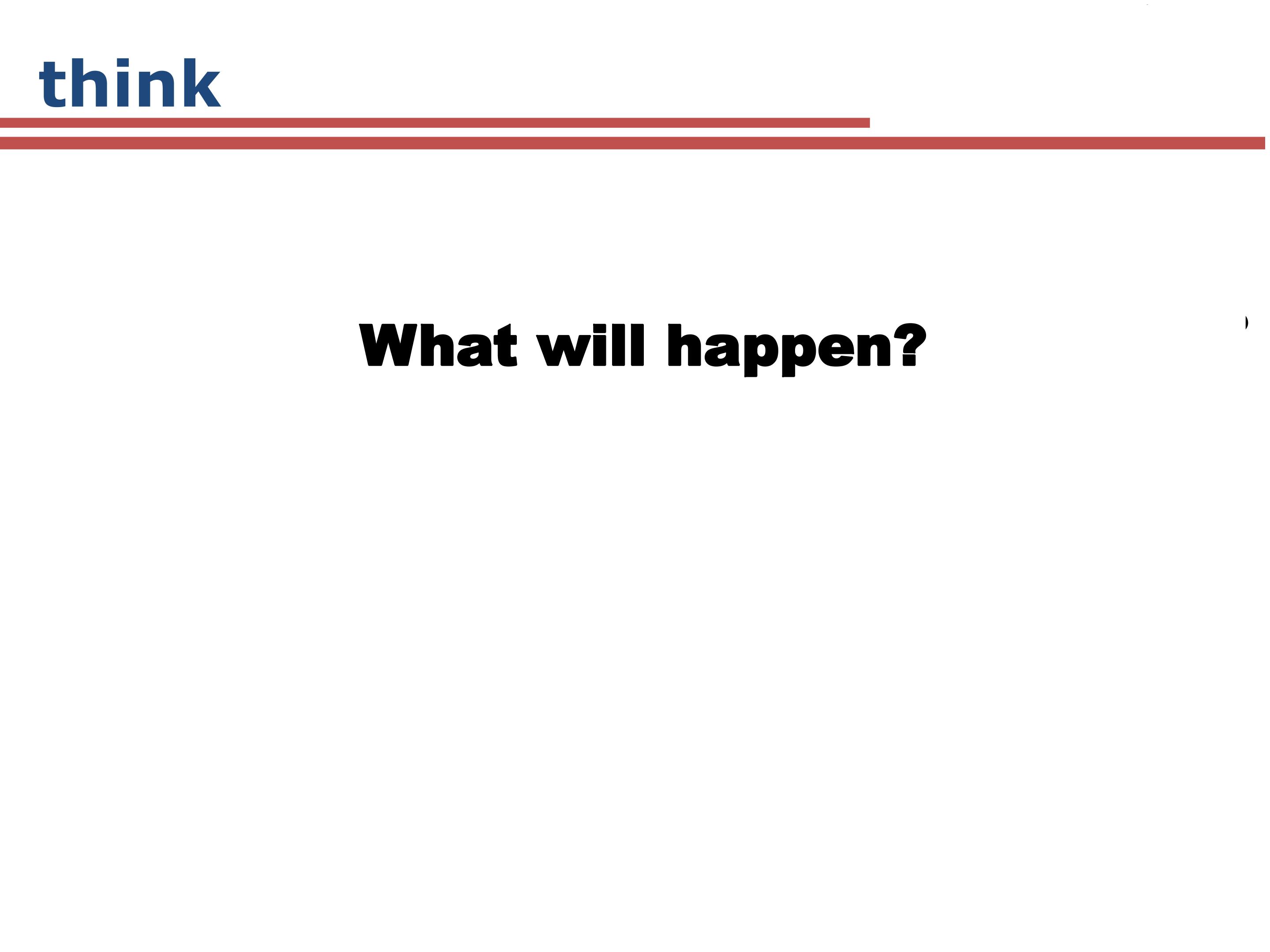 think

What will happen?